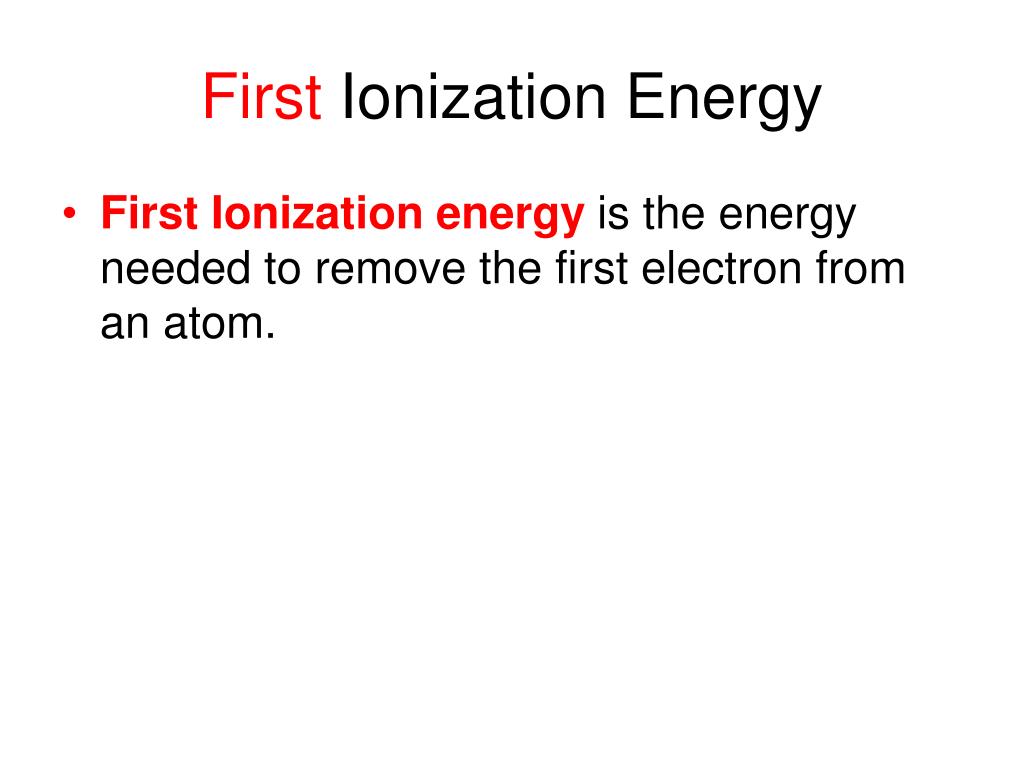 First Ionization Energy

• First Ionization energy is the energy needed to remove the first electron from an atom.